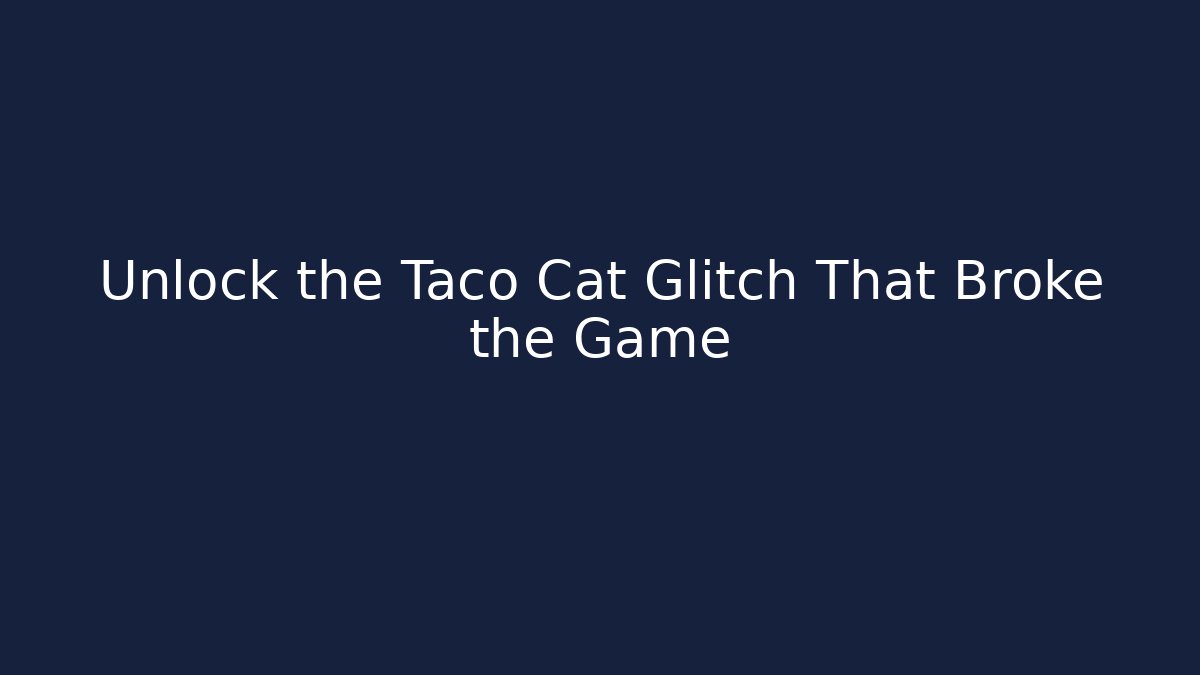 Unlock the Taco Cat Glitch That Broke the Game